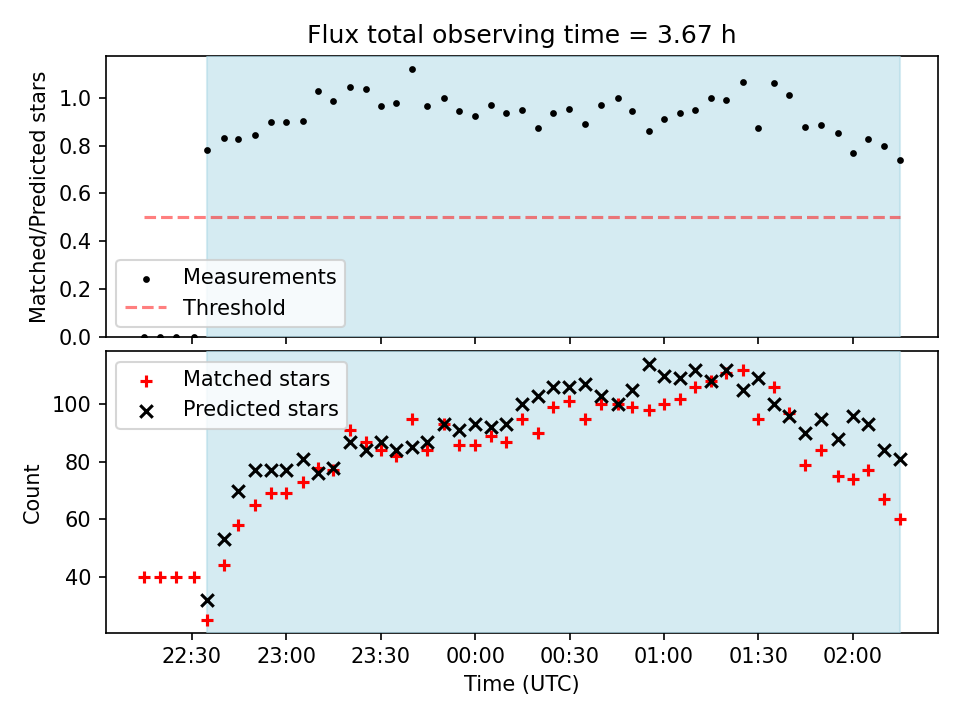 Flux total observing time = 3.67 h

Matched/Predicted stars

1.0
0.8
0.6
0.4
0.2
0.0

Measurements
Threshold

Matched stars
Predicted stars

Count

100
80
60
40

22:30
23:00
23:30
00:00
00:30
01:00
01:30
02:00

Time (UTC)